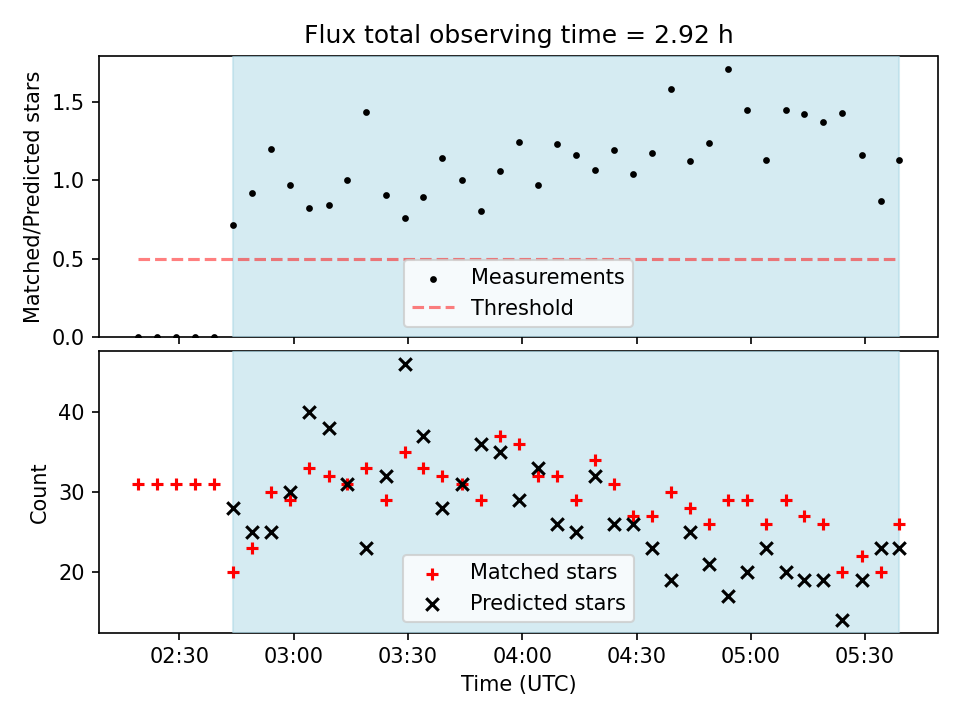 Flux total observing time = 2.92 h

Matched/Predicted stars

1.5
1.0
0.5
0.0

Measurements
Threshold

Count

40
30
20

Matched stars
Predicted stars

02:30
03:00
03:30
04:00
04:30
05:00
05:30

Time (UTC)